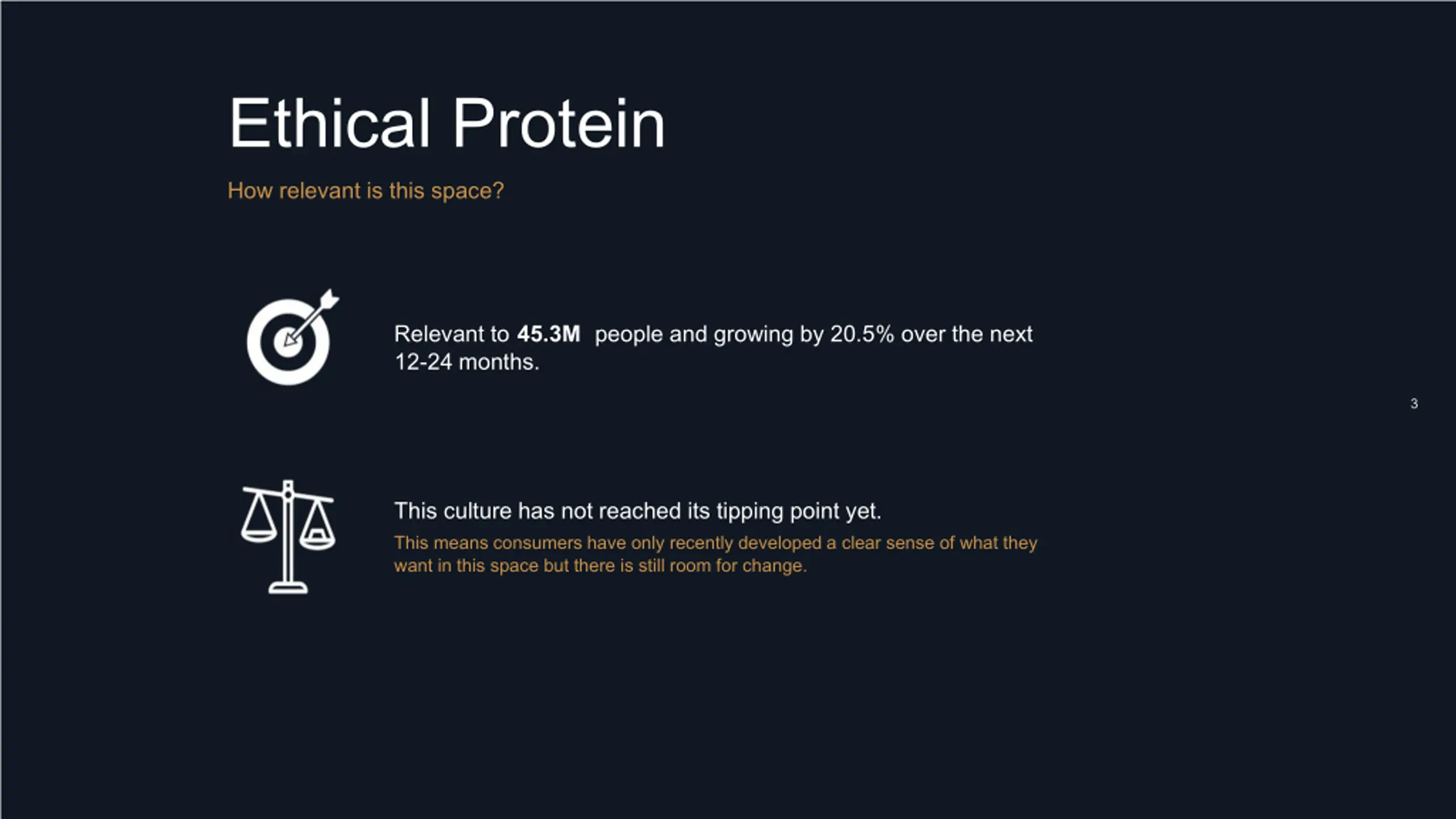 Ethical Protein

How relevant is this space?

Relevant to 45.3M people and growing by 20.5% over the next 12-24 months.

3

This culture has not reached its tipping point yet.

This means consumers have only recently developed a clear sense of what they want in this space but there is still room for change.